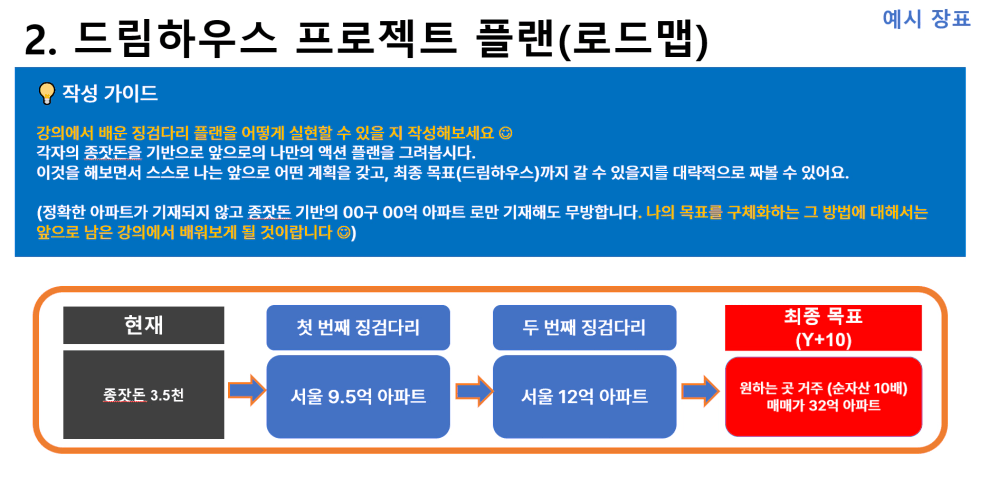 2. 드림하우스 프로젝트 플랜(로드맵)

예시 장표

💡 작성 가이드

강의에서 배운 징검다리 플랜을 어떻게 실현할 수 있을 지 작성해보세요 ☺
각자의 종잣돈을 기반으로 앞으로의 나만의 액션 플랜을 그려봅시다.
이것을 해보면서 스스로 나는 앞으로 어떤 계획을 갖고, 최종 목표(드림하우스)까지 갈 수 있을지를 대략적으로 짜볼 수 있어요.

(정확한 아파트가 기재되지 않고 종잣돈 기반의 00구 00억 아파트 로만 기재해도 무방합니다. 나의 목표를 구체화하는 그 방법에 대해서는 앞으로 남은 강의에서 배워보게 될 것이랍니다 ☺)

현재

종잣돈 3.5천

첫 번째 징검다리

서울 9.5억 아파트

두 번째 징검다리

서울 12억 아파트

최종 목표 (Y+10)

원하는 곳 거주 (순자산 10배)
매매가 32억 아파트